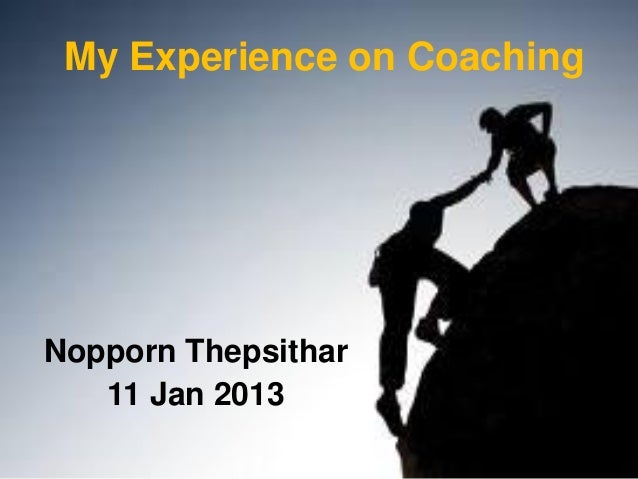 My Experience on Coaching

Nopporn Thepsithar
11 Jan 2013